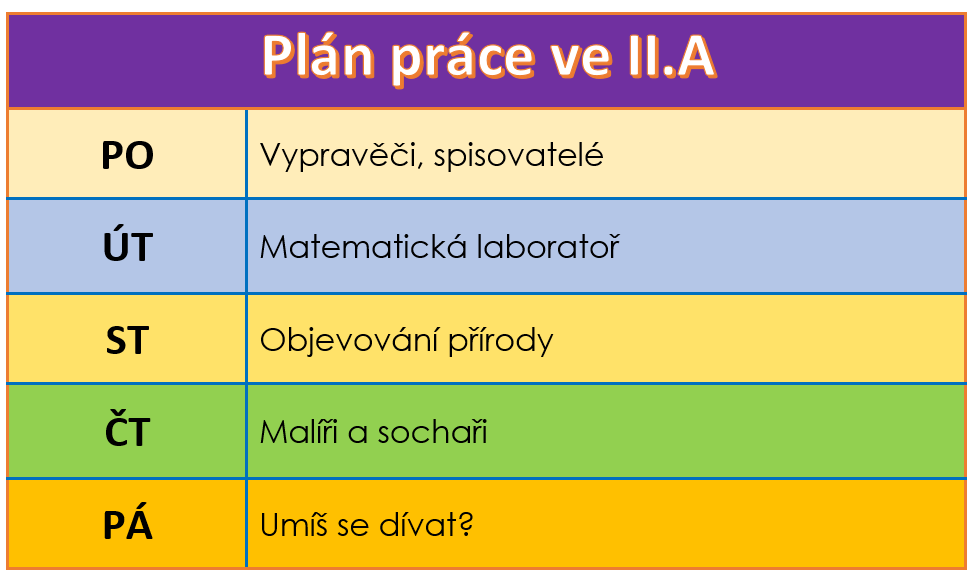 Plán práce ve II.A

| PO | Vypravěči, spisovatelé |
|---|---|
| ÚT | Matematická laboratoř |
| ST | Objevování přírody |
| ČT | Malíři a sochaři |
| PÁ | Umíš se dívat? |